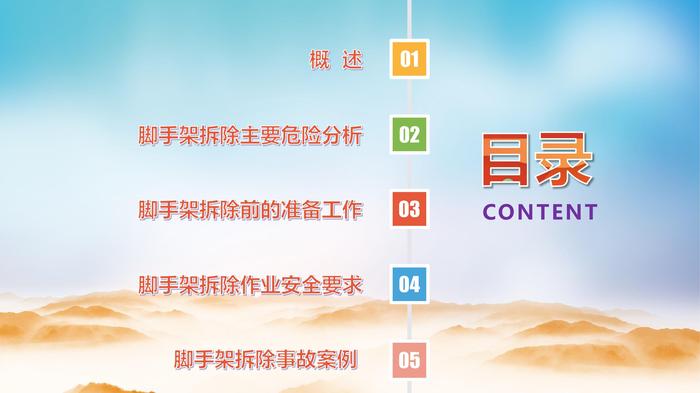 概 述 01

脚手架拆除主要危险分析 02

脚手架拆除前的准备工作 03

脚手架拆除作业安全要求 04

脚手架拆除事故案例 05

目录
CONTENT